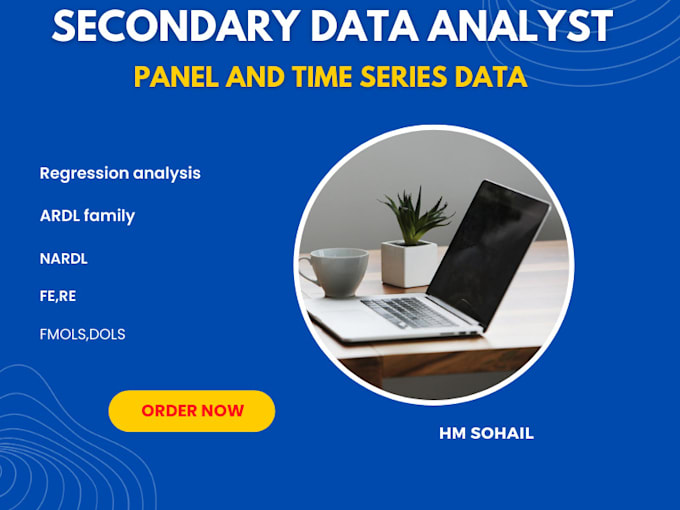 SECONDARY DATA ANALYST

PANEL AND TIME SERIES DATA

Regression analysis

ARDL family

NARDL

FE,RE

FMOLS,DOLS

ORDER NOW

HM SOHAIL